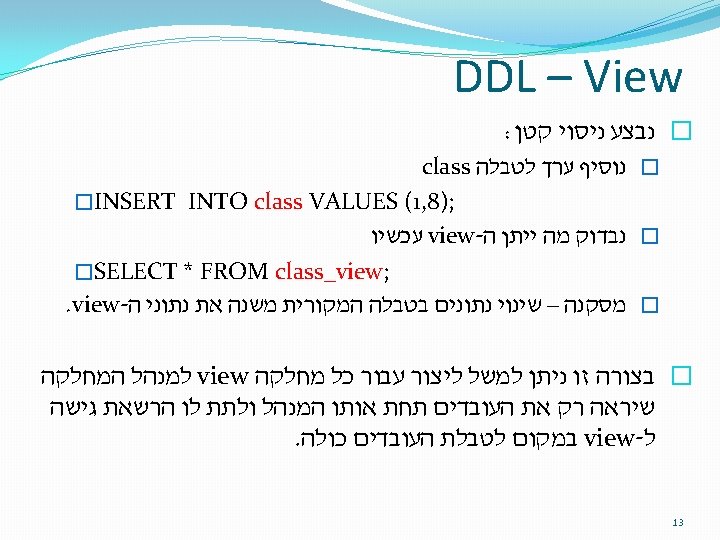 DDL – View

נבצע ניסוי קטן :

נוסיף ערך לטבלה class

INSERT INTO class VALUES (1,8);

נבדוק מה ייתן ה-view עכשיו

SELECT * FROM class_view;

מסקנה – שינוי נתונים בטבלה המקורית משנה את נתוני ה-view.

בצורה זו ניתן למשל ליצור עבור כל מחלקה view למנהל המחלקה שיראה רק את העובדים תחת אותו המנהל ולתת לו הרשאת גישה ל-view במקום לטבלת העובדים כולה.

13